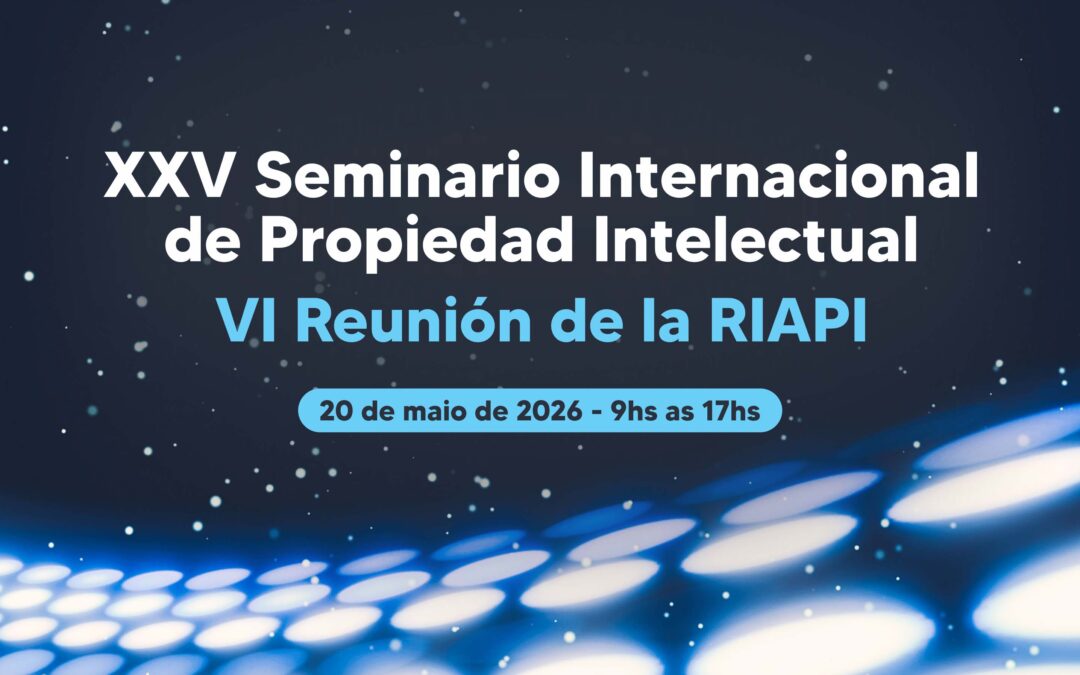 XXV Seminario Internacional de Propiedad Intelectual

VI Reunión de la RIAPI

20 de maio de 2026 - 9hs as 17hs